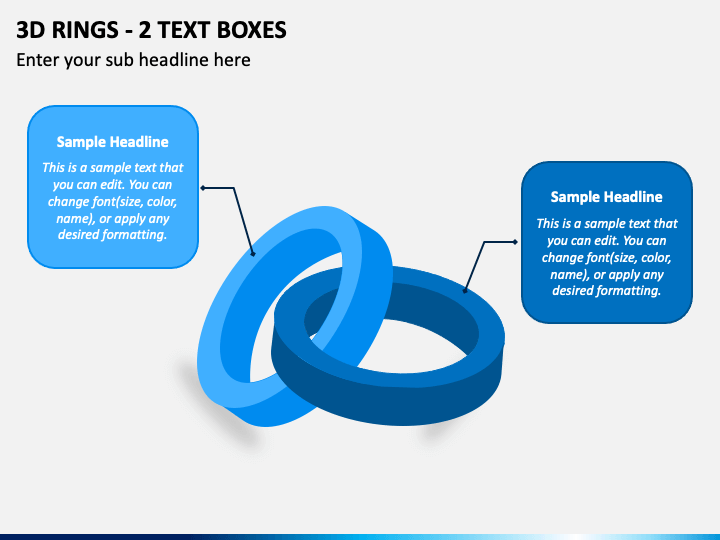 3D RINGS - 2 TEXT BOXES
Enter your sub headline here

Sample Headline
This is a sample text that you can edit. You can change font(size, color, name), or apply any desired formatting.

Sample Headline
This is a sample text that you can edit. You can change font(size, color, name), or apply any desired formatting.